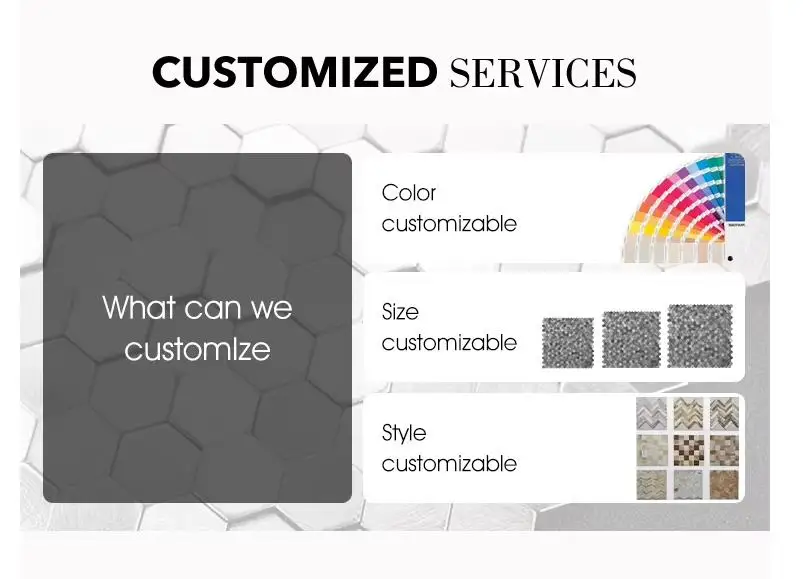 CUSTOMIZED SERVICES

What can we customIze

Color customizable

Size customizable

Style customizable